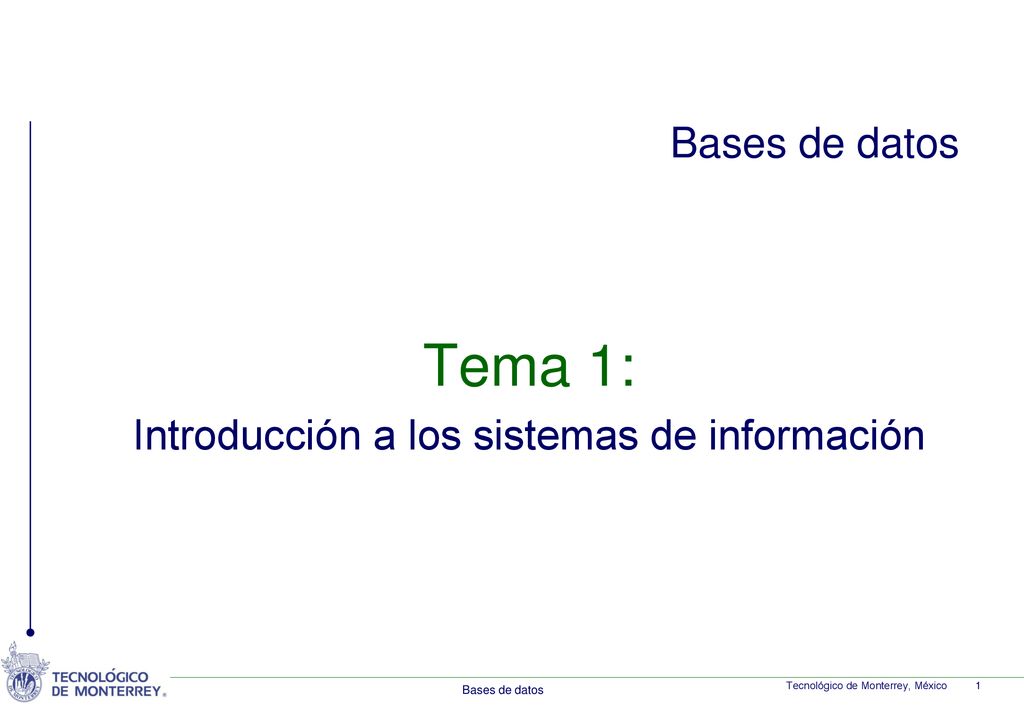 Bases de datos

Tema 1:

Introducción a los sistemas de información

TECNOLÓGICO DE MONTERREY®

Bases de datos

Tecnológico de Monterrey, México

1